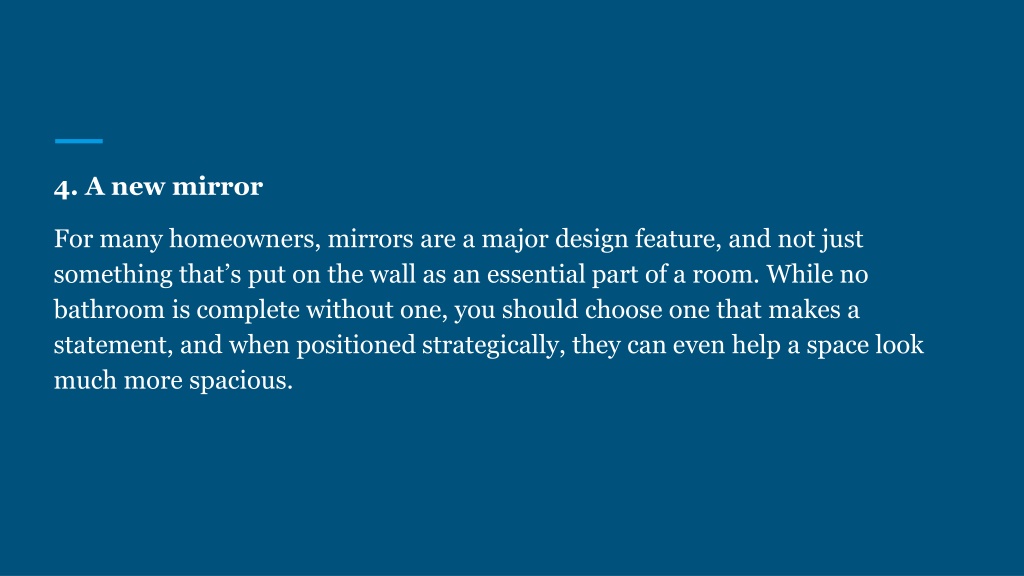 4. A new mirror

For many homeowners, mirrors are a major design feature, and not just something that’s put on the wall as an essential part of a room. While no bathroom is complete without one, you should choose one that makes a statement, and when positioned strategically, they can even help a space look much more spacious.